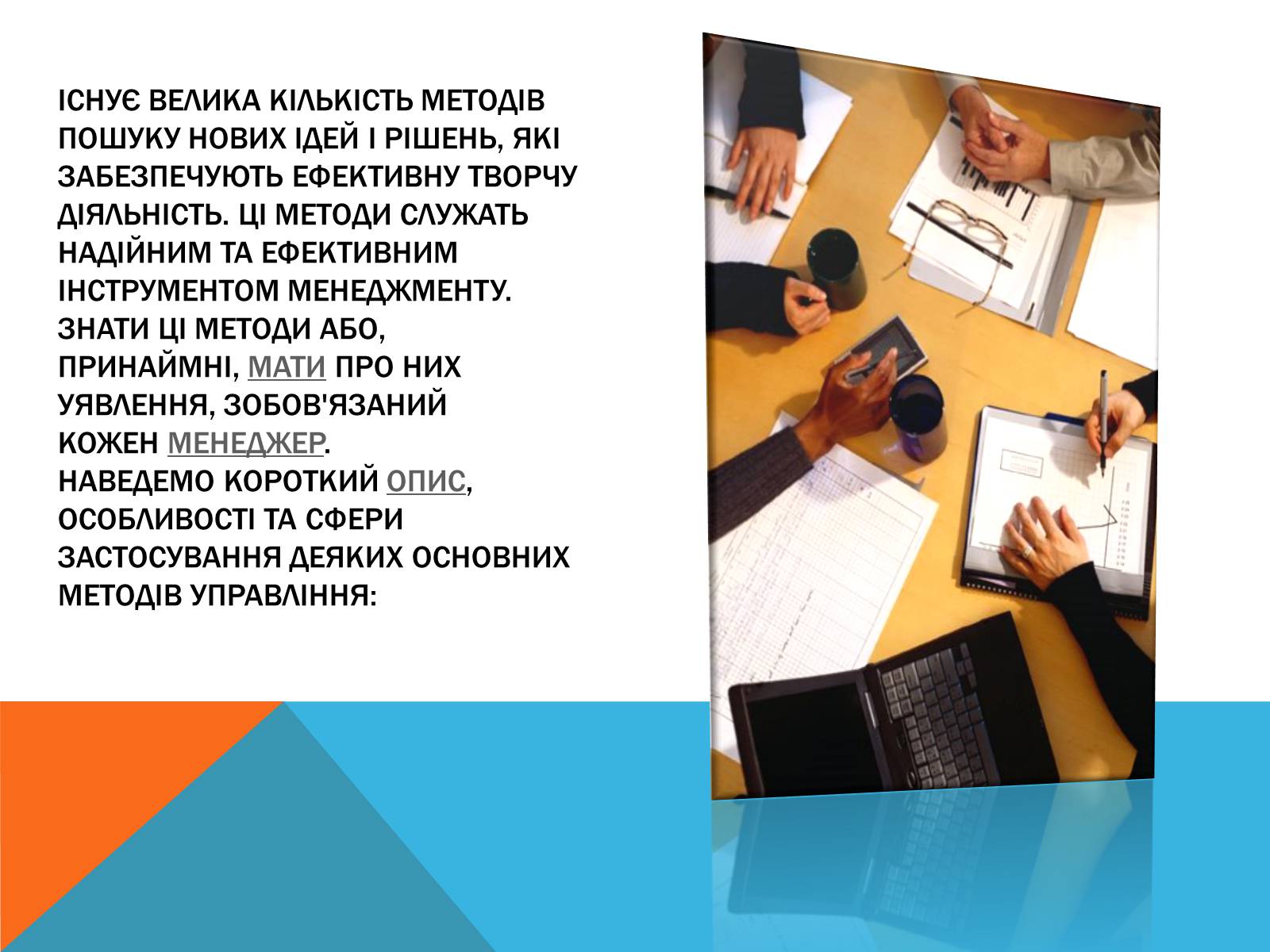 ІСНУЄ ВЕЛИКА КІЛЬКІСТЬ МЕТОДІВ ПОШУКУ НОВИХ ІДЕЙ І РІШЕНЬ, ЯКІ ЗАБЕЗПЕЧУЮТЬ ЕФЕКТИВНУ ТВОРЧУ ДІЯЛЬНІСТЬ. ЦІ МЕТОДИ СЛУЖАТЬ НАДІЙНИМ ТА ЕФЕКТИВНИМ ІНСТРУМЕНТОМ МЕНЕДЖМЕНТУ. ЗНАТИ ЦІ МЕТОДИ АБО, ПРИНАЙМНІ, МАТИ ПРО НИХ УЯВЛЕННЯ, ЗОБОВ'ЯЗАНИЙ КОЖЕН МЕНЕДЖЕР.
НАВЕДЕМО КОРОТКИЙ ОПИС, ОСОБЛИВОСТІ ТА СФЕРИ ЗАСТОСУВАННЯ ДЕЯКИХ ОСНОВНИХ МЕТОДІВ УПРАВЛІННЯ: